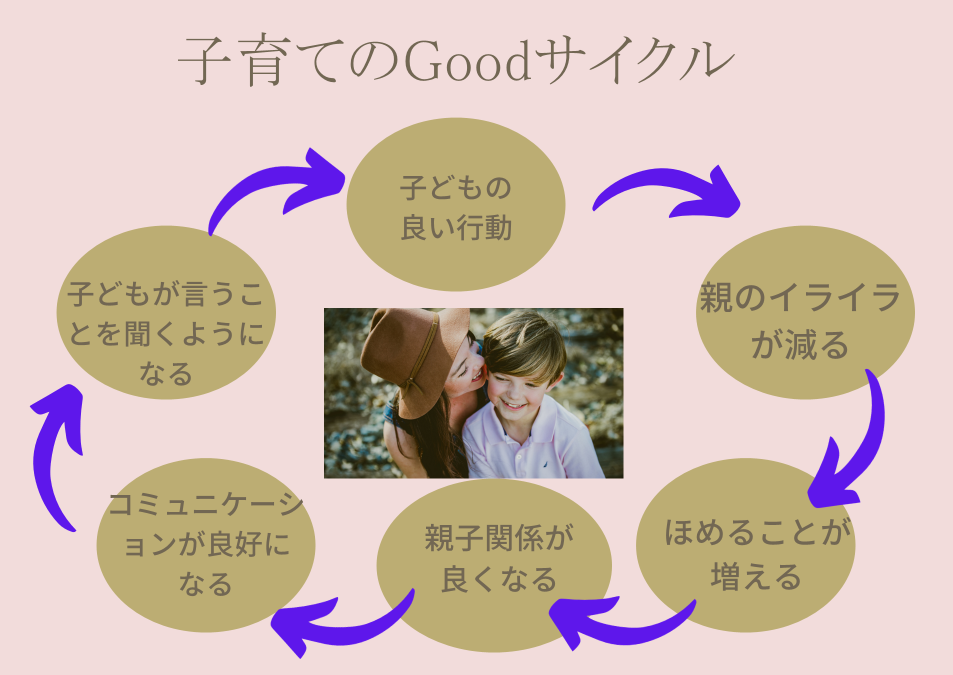 子育てのGoodサイクル

子どもの良い行動

親のイライラが減る

ほめることが増える

親子関係が良くなる

コミュニケーションが良好になる

子どもが言うことを聞くようになる